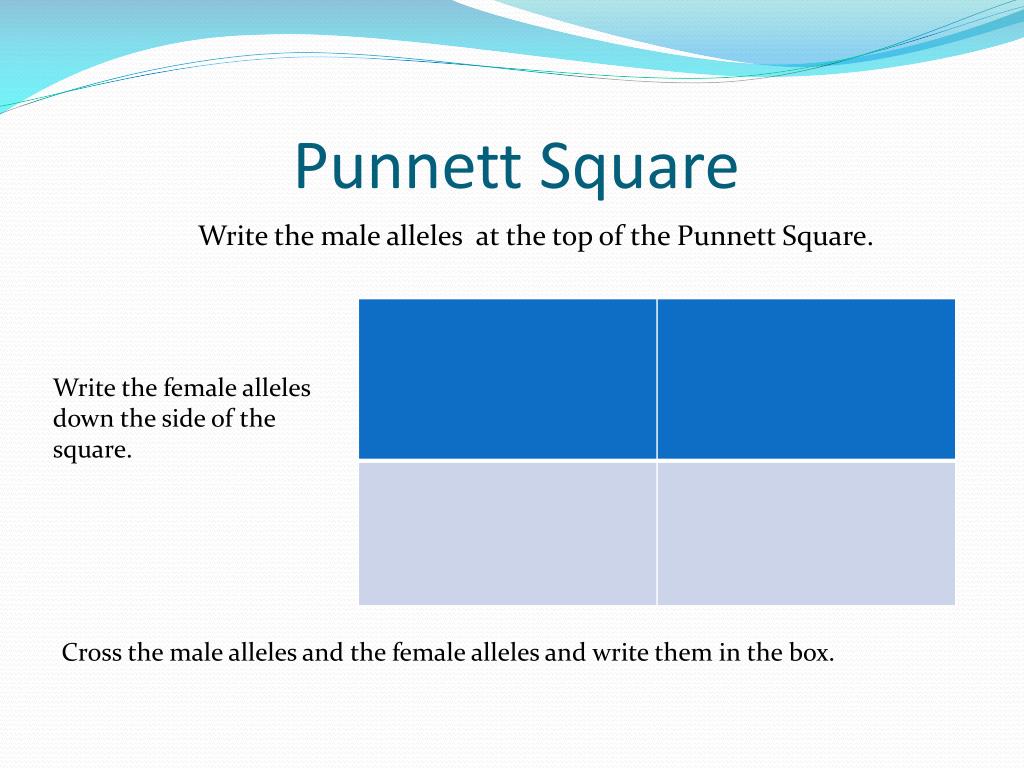 Punnett Square

Write the male alleles  at the top of the Punnett Square.

Write the female alleles down the side of the square.

Cross the male alleles and the female alleles and write them in the box.